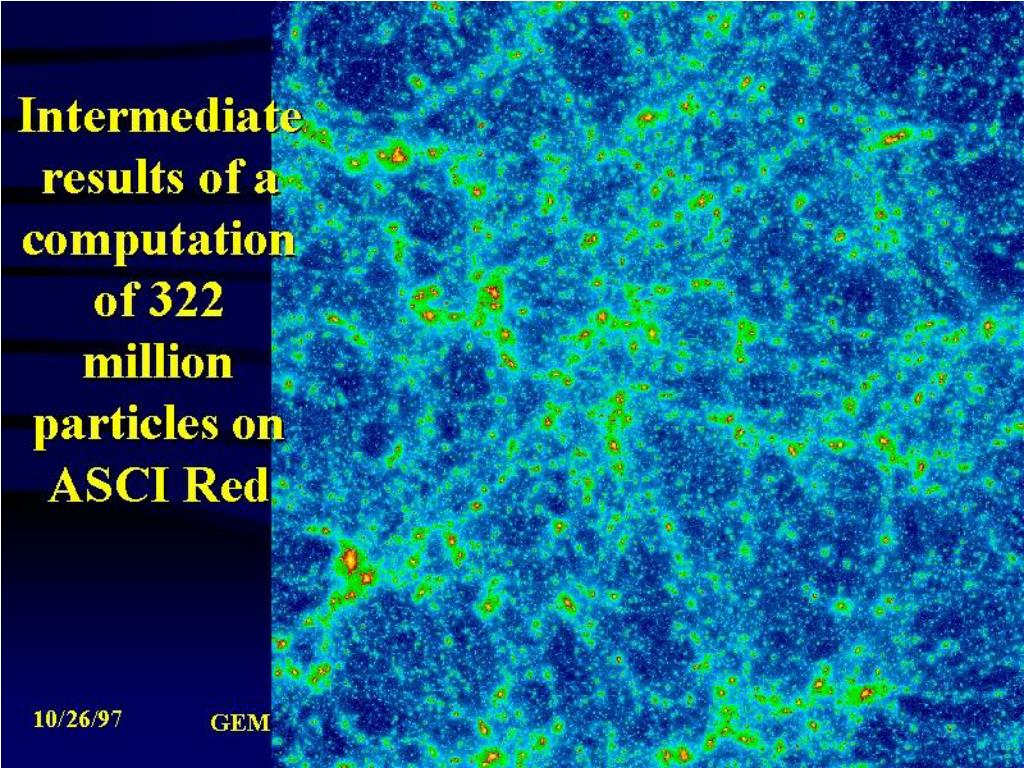 Intermediate results of a computation of 322 million particles on ASCI Red

10/26/97

GEM